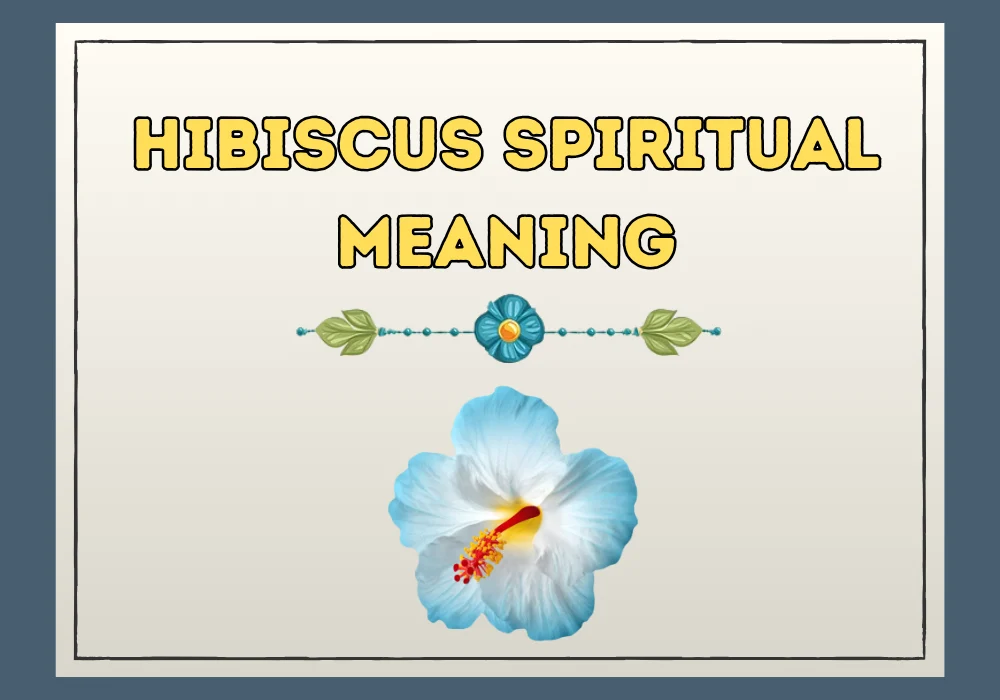 HIBISCUS SPIRITUAL MEANING